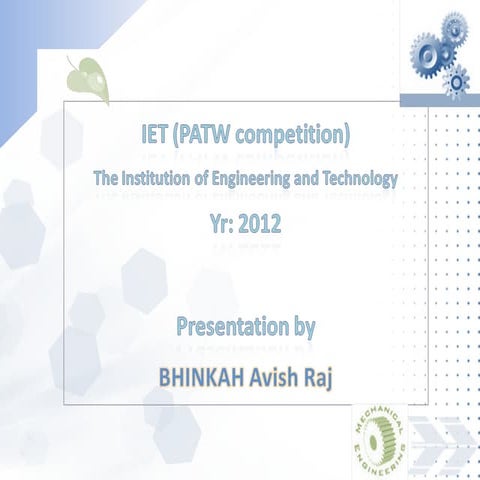 IET (PATW competition)

The Institution of Engineering and Technology

Yr: 2012

Presentation by

BHINKAH Avish Raj

MECHANICAL ENGINEERING